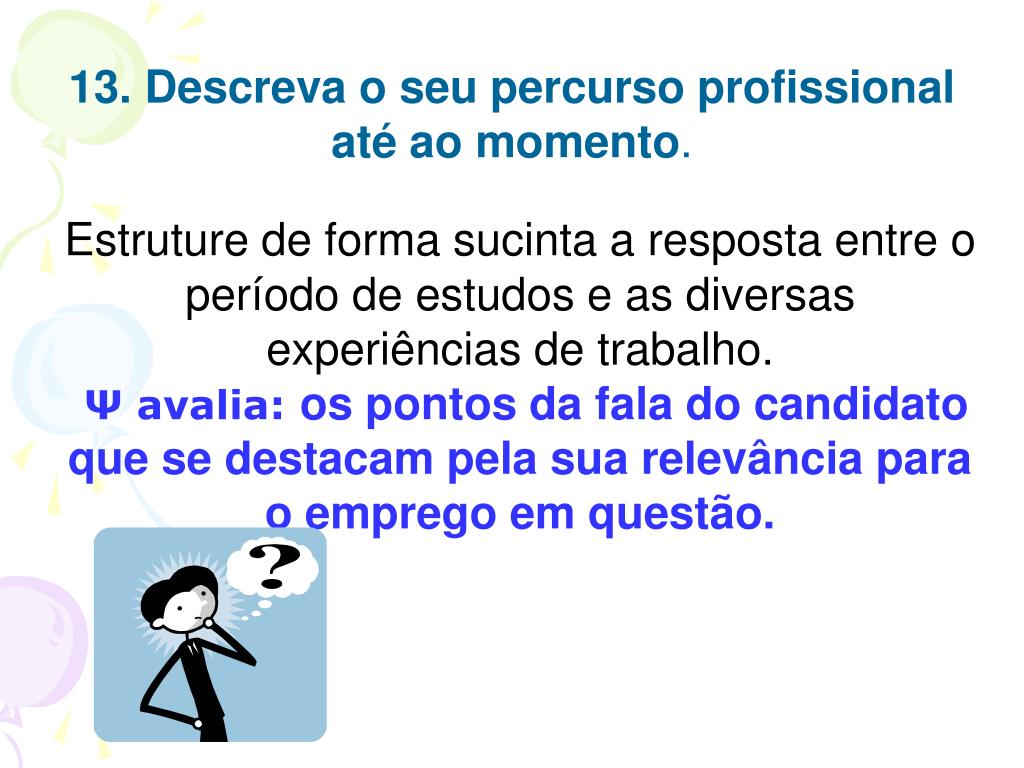 13. Descreva o seu percurso profissional até ao momento.

Estruture de forma sucinta a resposta entre o período de estudos e as diversas experiências de trabalho.

Ψ avalia: os pontos da fala do candidato que se destacam pela sua relevância para o emprego em questão.

?